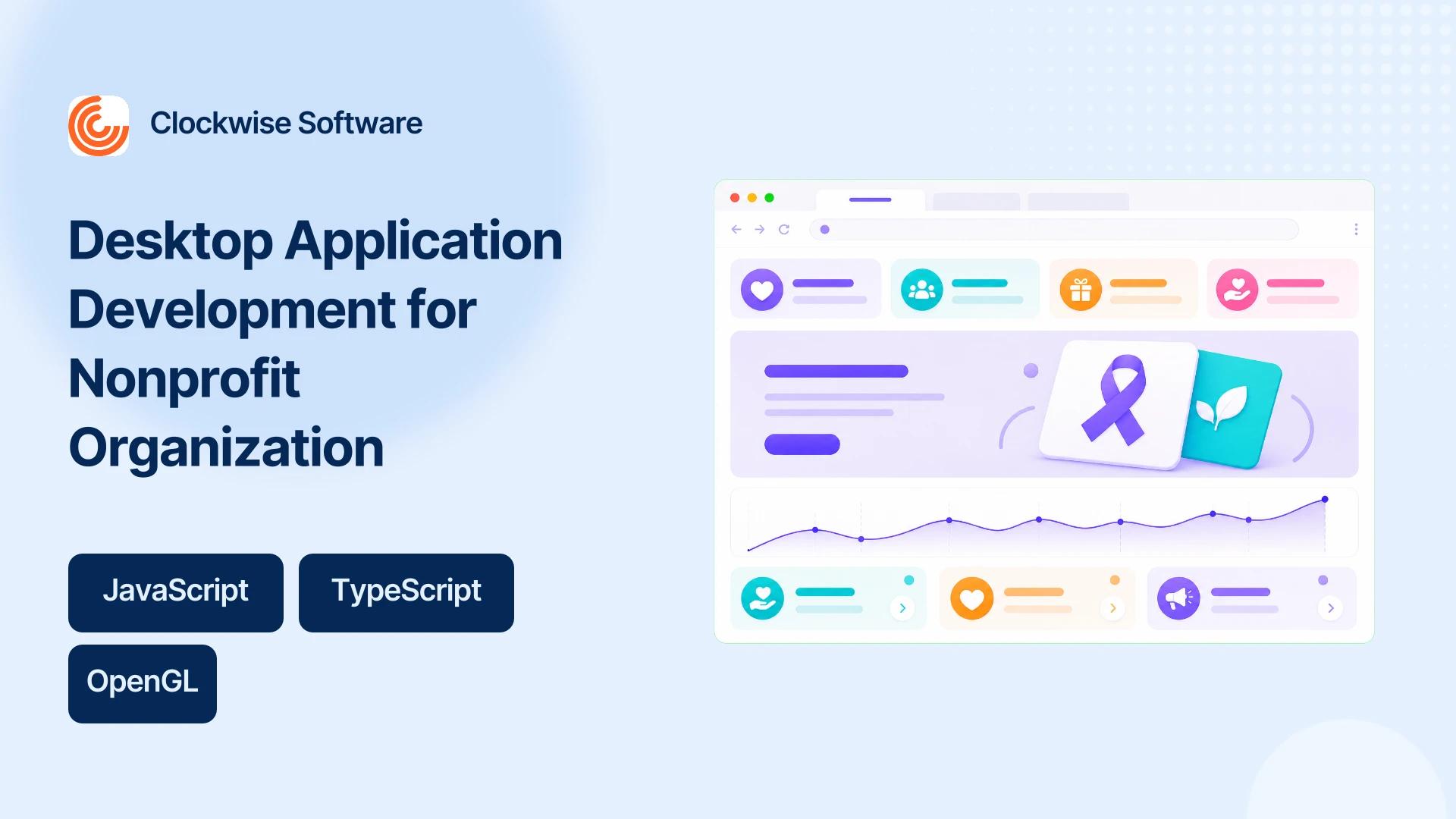 Clockwise Software

Desktop Application Development for Nonprofit Organization

JavaScript

TypeScript

OpenGL